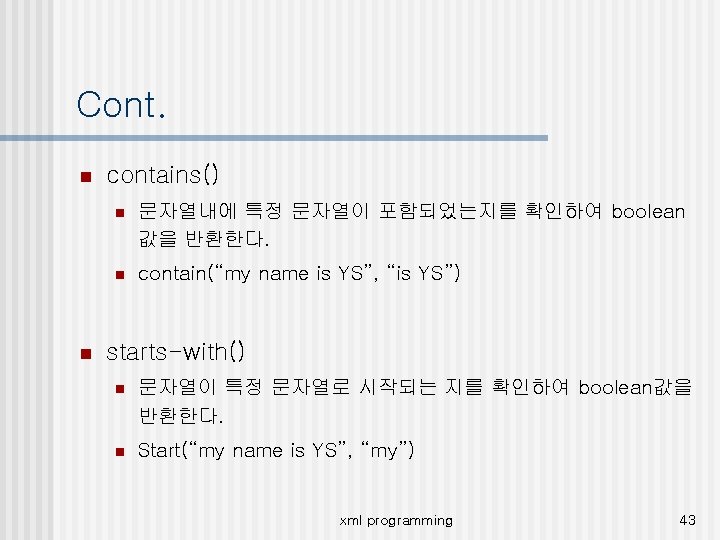 Cont.

contains()

문자열내에 특정 문자열이 포함되었는지를 확인하여 boolean 값을 반환한다.

contain("my name is YS", "is YS")

starts-with()

문자열이 특정 문자열로 시작되는 지를 확인하여 boolean값을 반환한다.

Start("my name is YS", "my")

xml programming

43